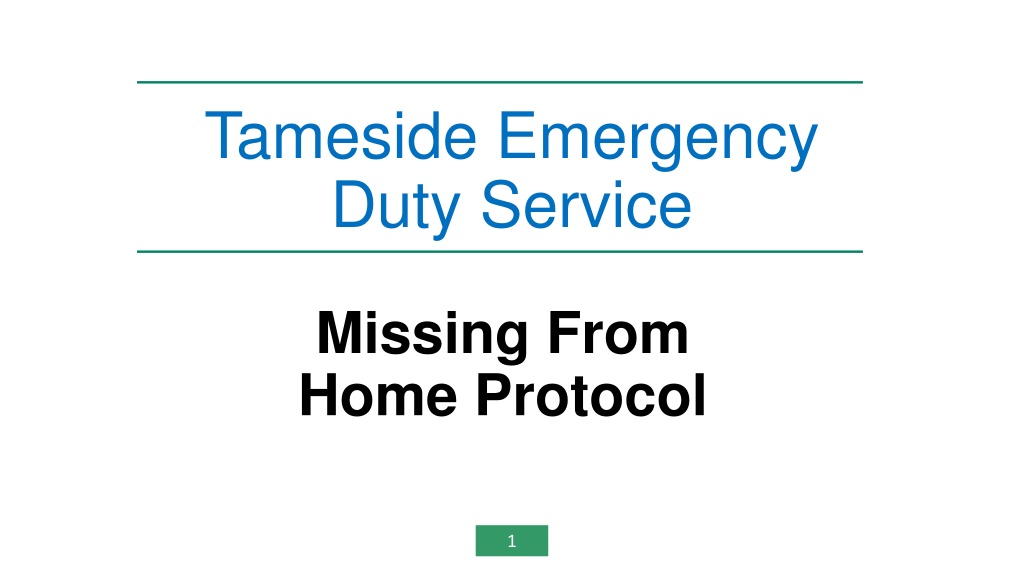 Tameside Emergency Duty Service

Missing From Home Protocol

1